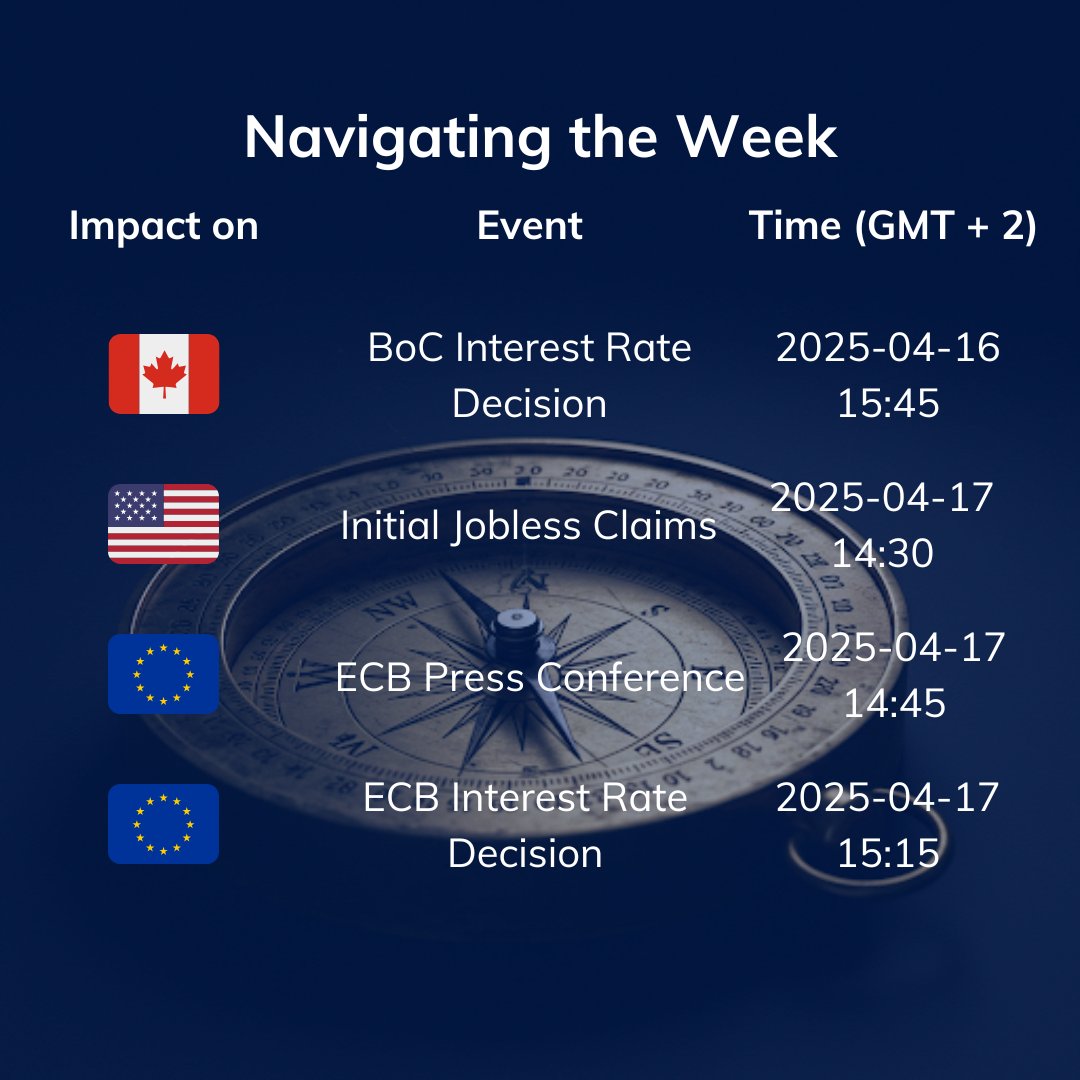 Navigating the Week

| Impact on | Event | Time (GMT + 2) |
|---|---|---|
| | BoC Interest Rate Decision | 2025-04-16 15:45 |
| | Initial Jobless Claims | 2025-04-17 14:30 |
| | ECB Press Conference | 2025-04-17 14:45 |
| | ECB Interest Rate Decision | 2025-04-17 15:15 |